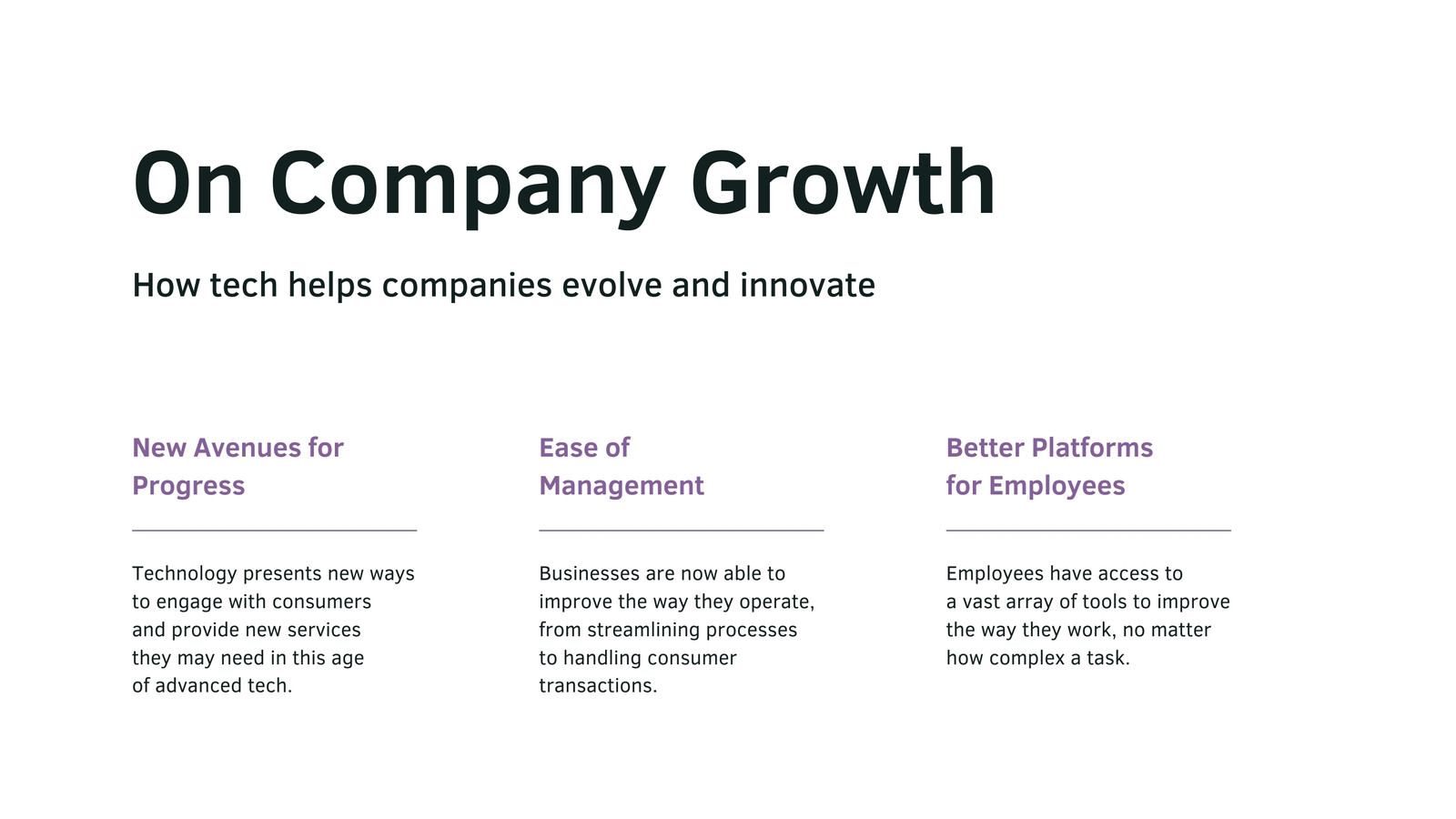 On Company Growth

How tech helps companies evolve and innovate

New Avenues for Progress

Technology presents new ways to engage with consumers and provide new services they may need in this age of advanced tech.

Ease of Management

Businesses are now able to improve the way they operate, from streamlining processes to handling consumer transactions.

Better Platforms for Employees

Employees have access to a vast array of tools to improve the way they work, no matter how complex a task.